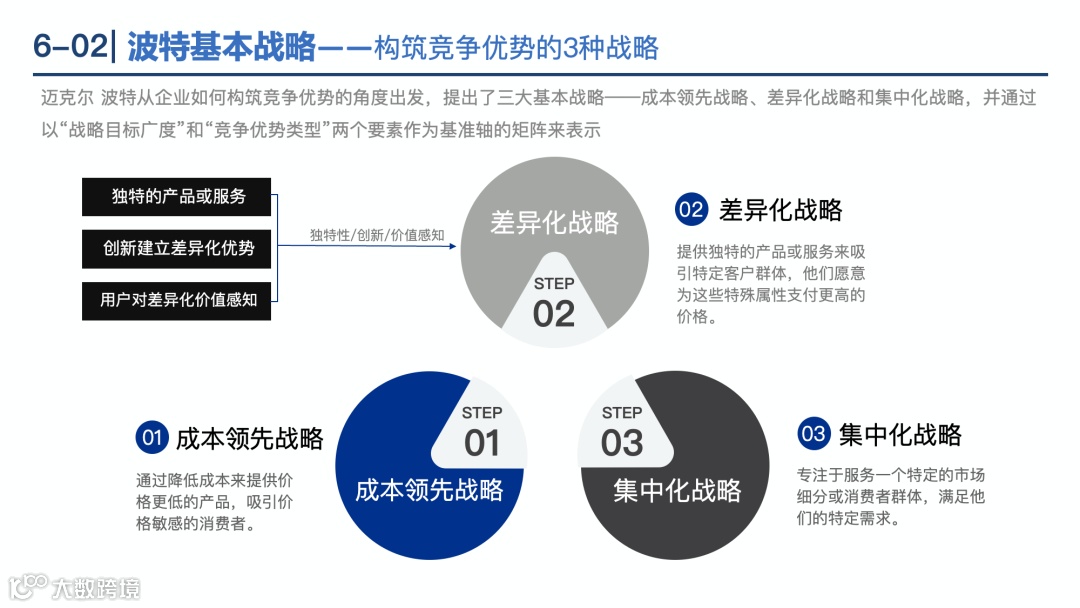 6-02| 波特基本战略——构筑竞争优势的3种战略

迈克尔 波特从企业如何构筑竞争优势的角度出发，提出了三大基本战略——成本领先战略、差异化战略和集中化战略，并通过以“战略目标广度”和“竞争优势类型”两个要素作为基准轴的矩阵来表示

独特的产品或服务

创新建立差异化优势

用户对差异化价值感知

独特性/创新/价值感知

差异化战略

STEP
02

02 差异化战略

提供独特的产品或服务来吸引特定客户群体，他们愿意为这些特殊属性支付更高的价格。

01 成本领先战略

通过降低成本来提供价格更低的产品，吸引价格敏感的消费者。

STEP
01

成本领先战略

STEP
03

集中化战略

03 集中化战略

专注于服务一个特定的市场细分或消费者群体，满足他们的特定需求。

大数跨境